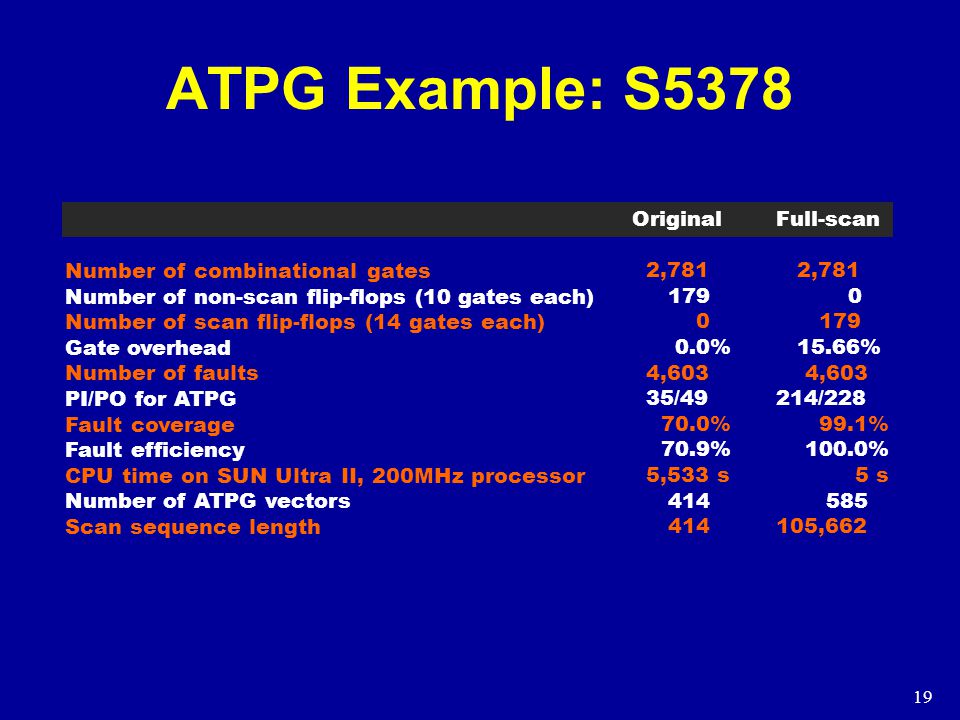 ATPG Example: S5378

| | Original | Full-scan |
|---|---|---|
| Number of combinational gates | 2,781 | 2,781 |
| Number of non-scan flip-flops (10 gates each) | 179 | 0 |
| Number of scan flip-flops (14 gates each) | 0 | 179 |
| Gate overhead | 0.0% | 15.66% |
| Number of faults | 4,603 | 4,603 |
| PI/PO for ATPG | 35/49 | 214/228 |
| Fault coverage | 70.0% | 99.1% |
| Fault efficiency | 70.9% | 100.0% |
| CPU time on SUN Ultra II, 200MHz processor | 5,533 s | 5 s |
| Number of ATPG vectors | 414 | 585 |
| Scan sequence length | 414 | 105,662 |

19